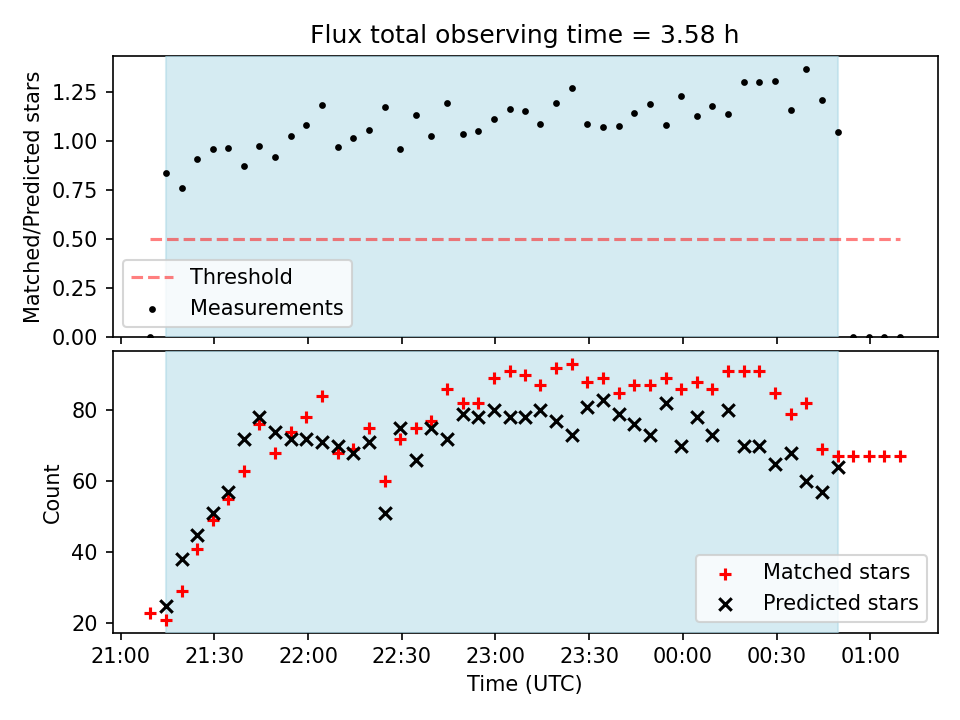 Flux total observing time = 3.58 h

Matched/Predicted stars

1.25
1.00
0.75
0.50
0.25
0.00

Threshold
Measurements

Count

80
60
40
20

Matched stars
Predicted stars

21:00 21:30 22:00 22:30 23:00 23:30 00:00 00:30 01:00

Time (UTC)